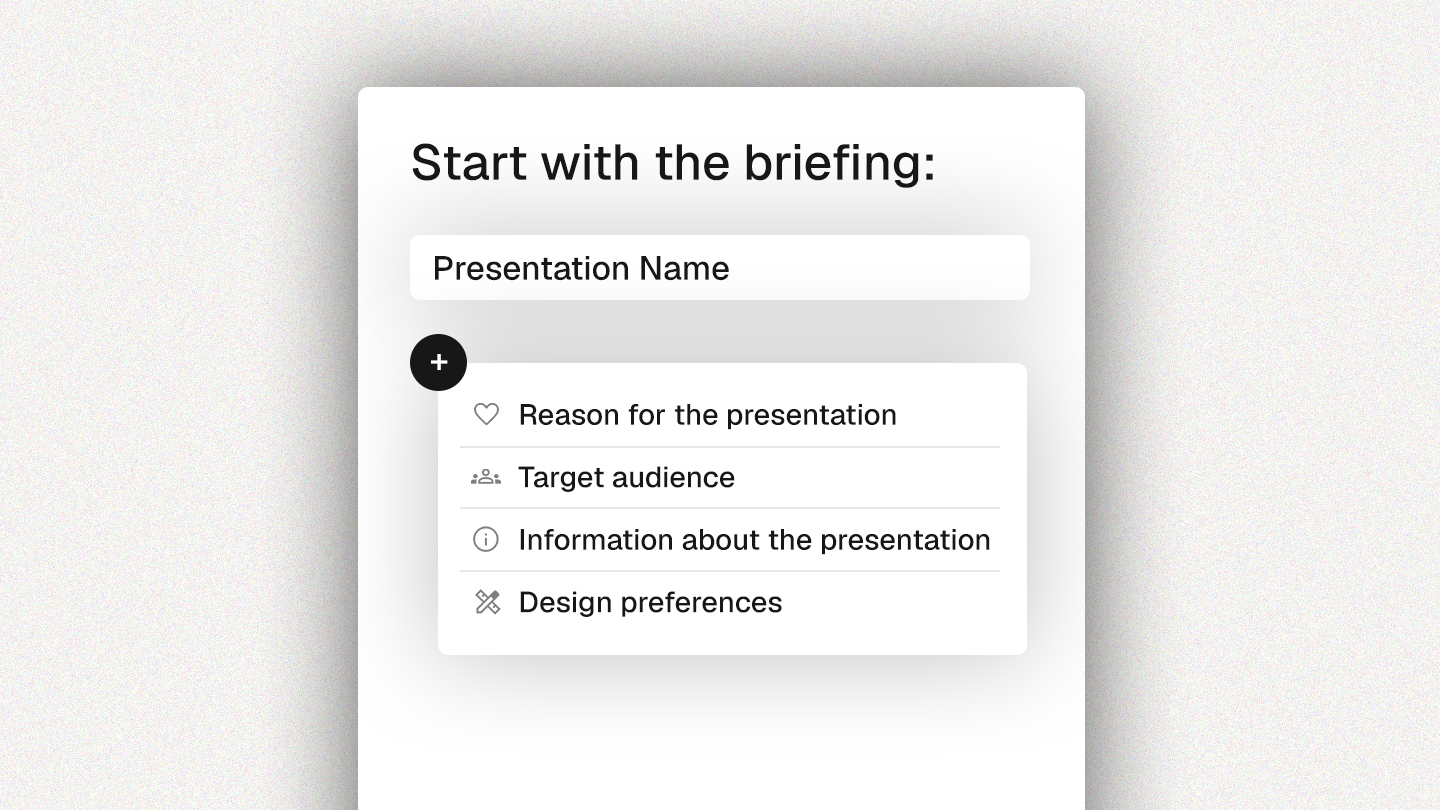 Start with the briefing:

Presentation Name

+

Reason for the presentation

Target audience

Information about the presentation

Design preferences